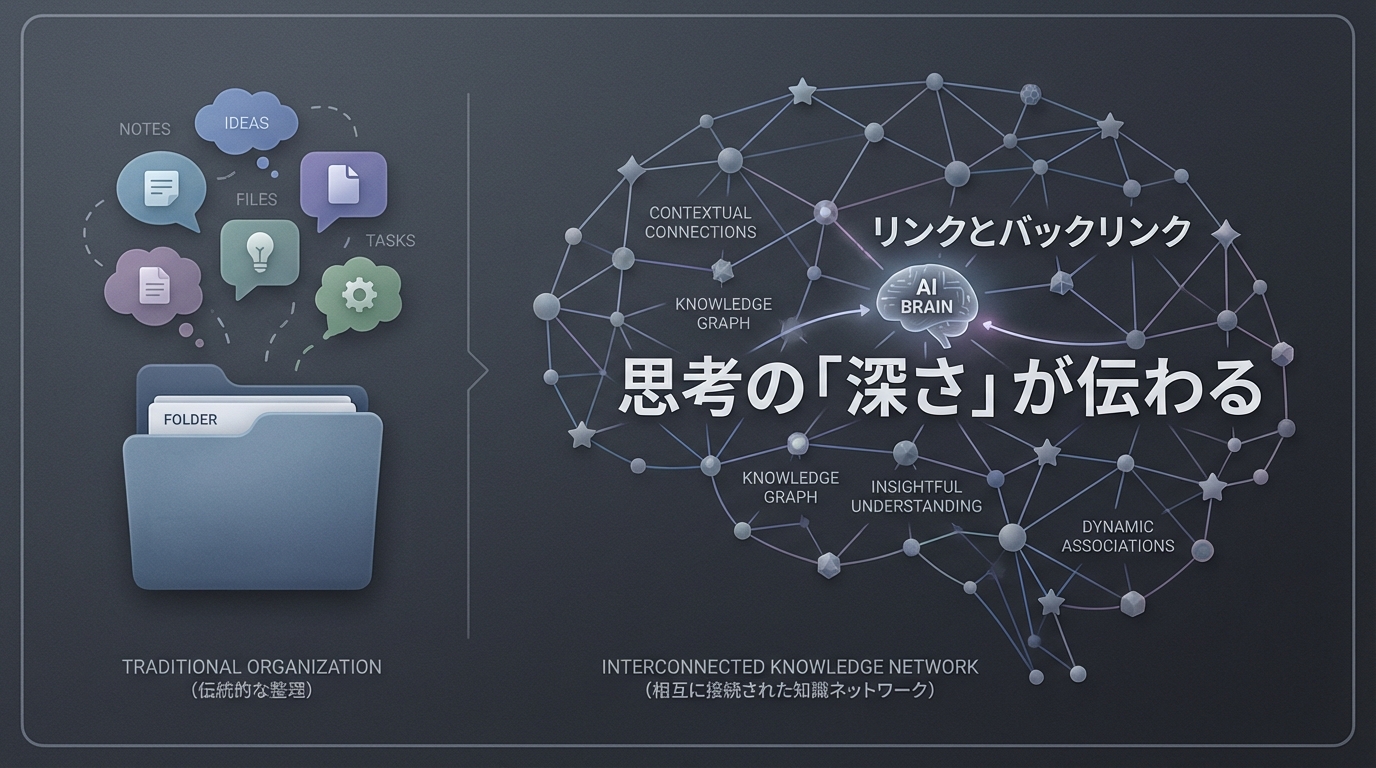 NOTES
IDEAS
FILES
TASKS
FOLDER

TRADITIONAL ORGANIZATION
（伝統的な整理）

CONTEXTUAL CONNECTIONS
リンクとバックリンク
KNOWLEDGE GRAPH
AI BRAIN
思考の「深さ」が伝わる
KNOWLEDGE GRAPH
INSIGHTFUL UNDERSTANDING
DYNAMIC ASSOCIATIONS

INTERCONNECTED KNOWLEDGE NETWORK
（相互に接続された知識ネットワーク）